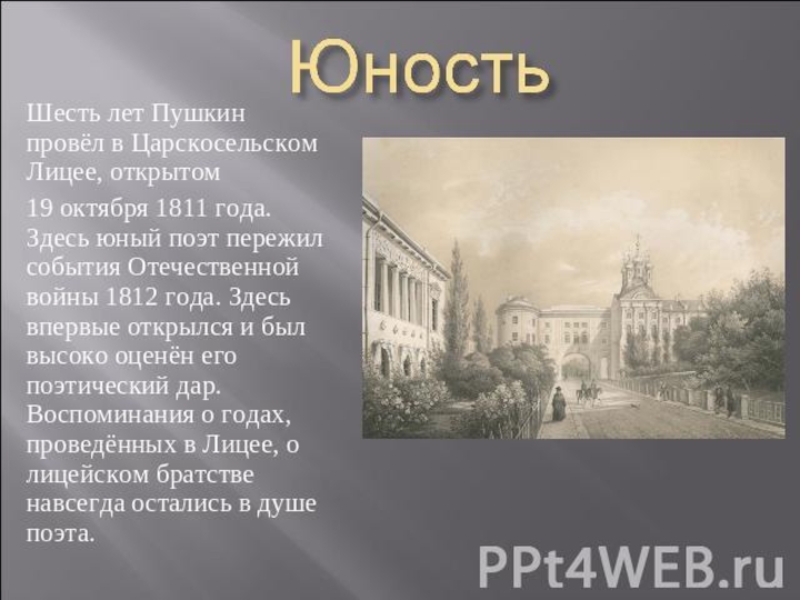 Юность

Шесть лет Пушкин провёл в Царскосельском Лицее, открытом

19 октября 1811 года. Здесь юный поэт пережил события Отечественной войны 1812 года. Здесь впервые открылся и был высоко оценён его поэтический дар. Воспоминания о годах, проведённых в Лицее, о лицейском братстве навсегда остались в душе поэта.

PPt4WEB.ru